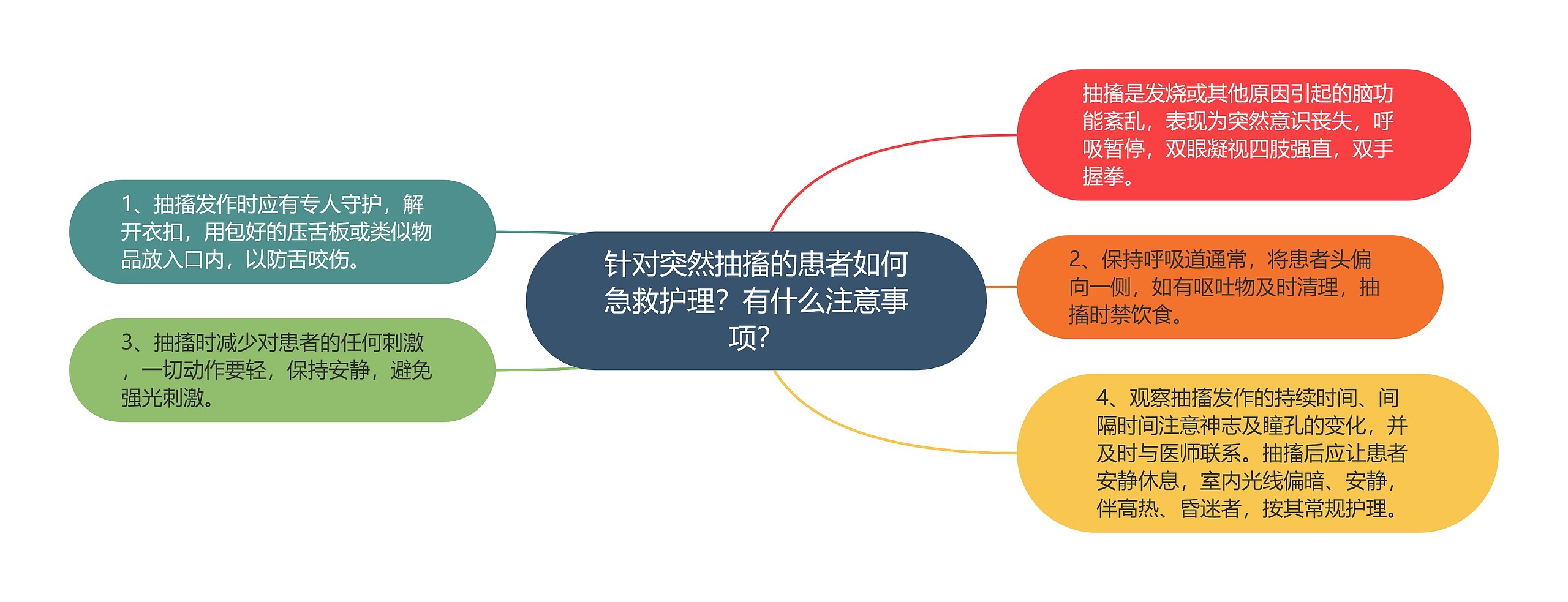 针对突然抽搐的患者如何急救护理？有什么注意事项？

抽搐是发烧或其他原因引起的脑功能紊乱，表现为突然意识丧失，呼吸暂停，双眼凝视四肢强直，双手握拳。

2、保持呼吸道通常，将患者头偏向一侧，如有呕吐物及时清理，抽搐时禁饮食。

4、观察抽搐发作的持续时间、间隔时间注意神志及瞳孔的变化，并及时与医师联系。抽搐后应让患者安静休息，室内光线偏暗、安静，伴高热、昏迷者，按其常规护理。

1、抽搐发作时应有专人守护，解开衣扣，用包好的压舌板或类似物品放入口内，以防舌咬伤。

3、抽搐时减少对患者的任何刺激，一切动作要轻，保持安静，避免强光刺激。